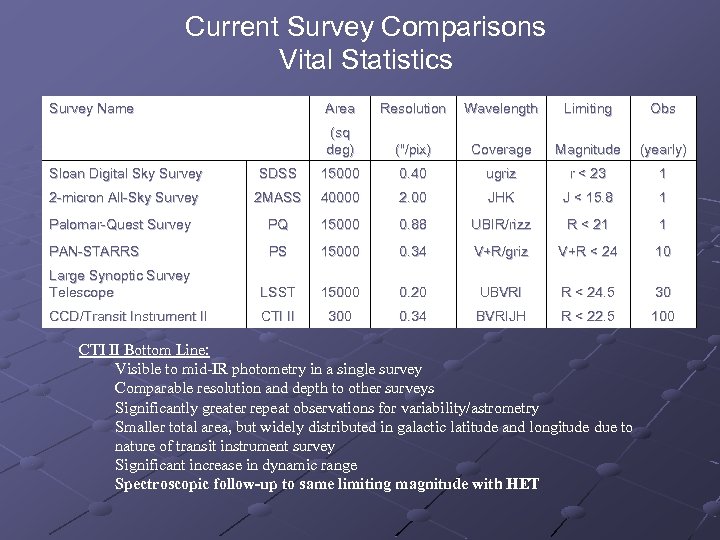 Current Survey Comparisons
Vital Statistics

| Survey Name | | Area (sq deg) | Resolution ("/pix) | Wavelength Coverage | Limiting Magnitude | Obs (yearly) |
|---|---|---|---|---|---|---|
| Sloan Digital Sky Survey | SDSS | 15000 | 0.40 | ugriz | r < 23 | 1 |
| 2-micron All-Sky Survey | 2MASS | 40000 | 2.00 | JHK | J < 15.8 | 1 |
| Palomar-Quest Survey | PQ | 15000 | 0.88 | UBIR/rizz | R < 21 | 1 |
| PAN-STARRS | PS | 15000 | 0.34 | V+R/griz | V+R < 24 | 10 |
| Large Synoptic Survey Telescope | LSST | 15000 | 0.20 | UBVRI | R < 24.5 | 30 |
| CCD/Transit Instrument II | CTI II | 300 | 0.34 | BVRIJH | R < 22.5 | 100 |

CTI II Bottom Line:
Visible to mid-IR photometry in a single survey
Comparable resolution and depth to other surveys
Significantly greater repeat observations for variability/astrometry
Smaller total area, but widely distributed in galactic latitude and longitude due to nature of transit instrument survey
Significant increase in dynamic range
Spectroscopic follow-up to same limiting magnitude with HET